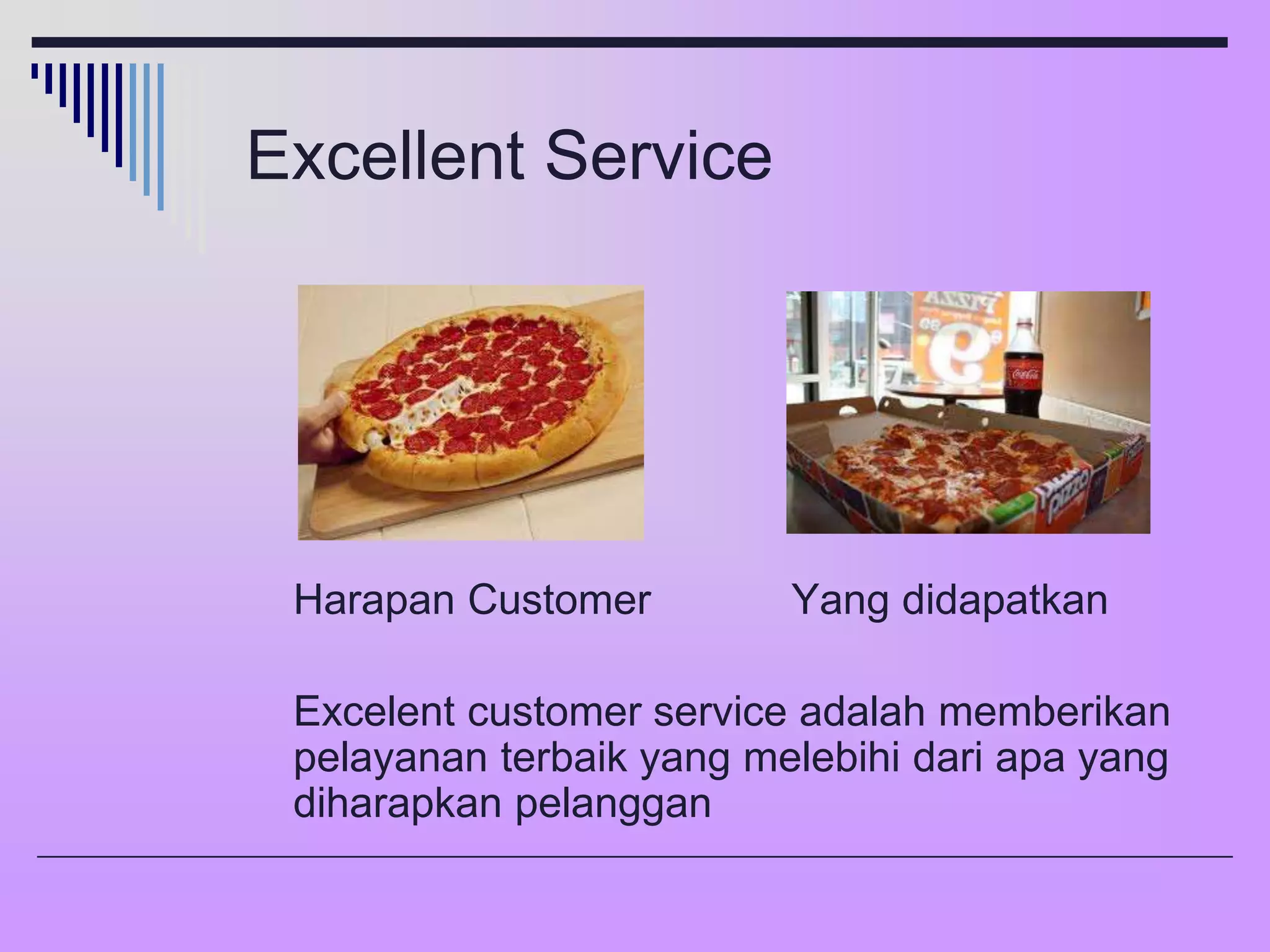 Excellent Service

Harapan Customer

Yang didapatkan

Excelent customer service adalah memberikan pelayanan terbaik yang melebihi dari apa yang diharapkan pelanggan